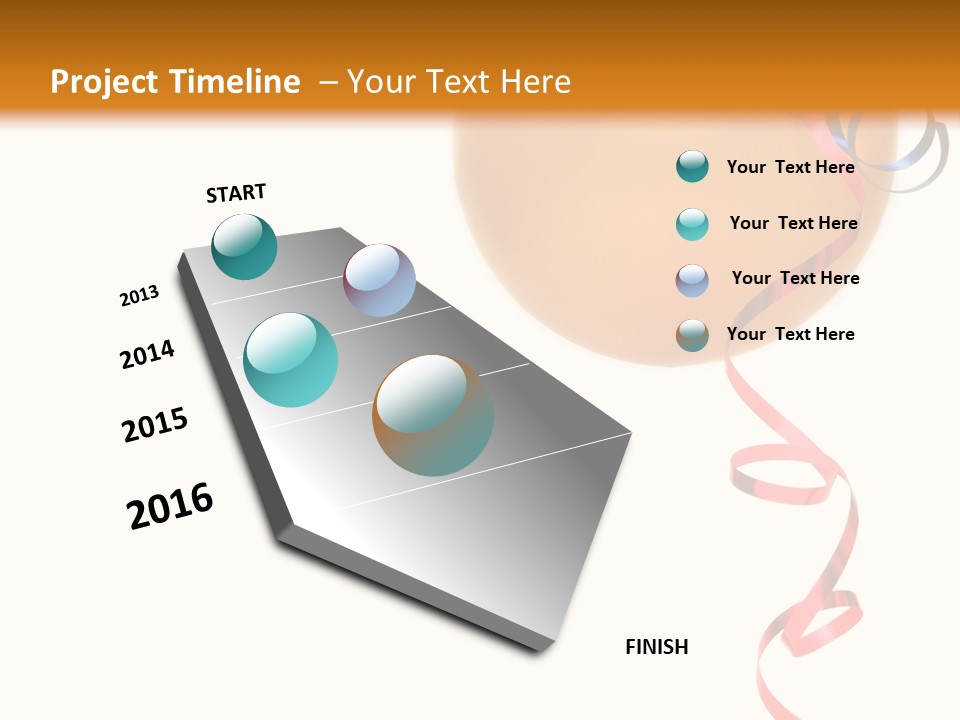 Project Timeline – Your Text Here

START

2013

2014

2015

2016

FINISH

Your Text Here

Your Text Here

Your Text Here

Your Text Here